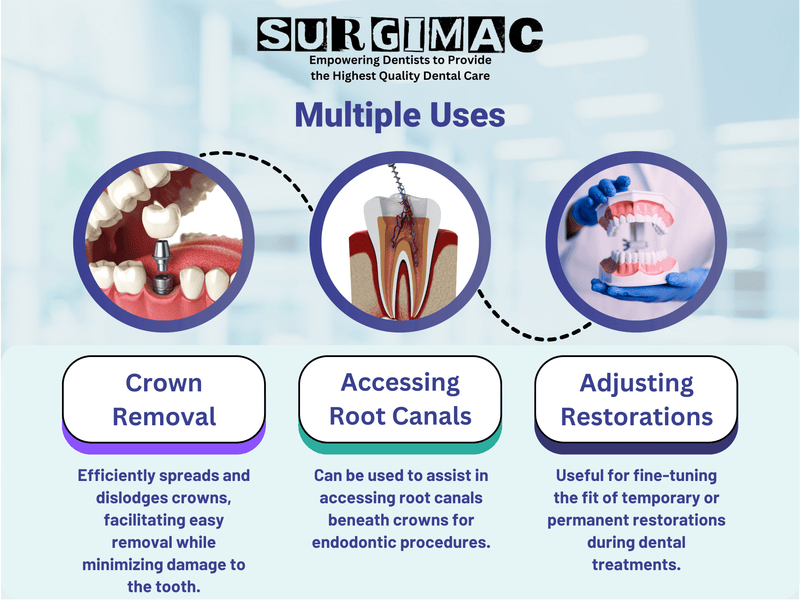 SURGIMAC
Empowering Dentists to Provide the Highest Quality Dental Care

Multiple Uses

Crown Removal

Efficiently spreads and dislodges crowns, facilitating easy removal while minimizing damage to the tooth.

Accessing Root Canals

Can be used to assist in accessing root canals beneath crowns for endodontic procedures.

Adjusting Restorations

Useful for fine-tuning the fit of temporary or permanent restorations during dental treatments.